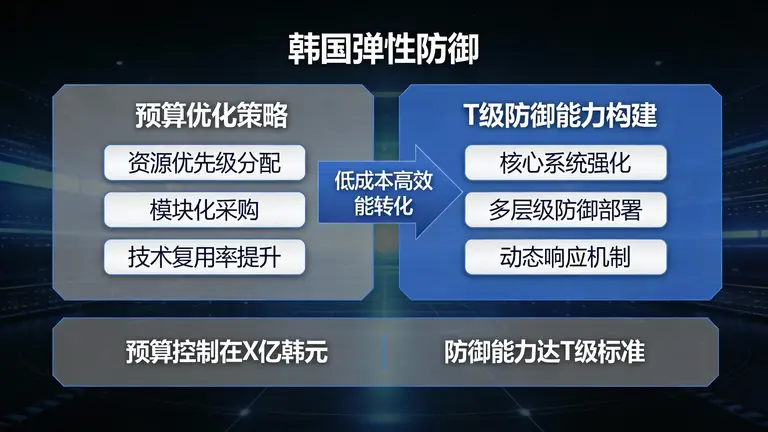 韩国弹性防御

预算优化策略

资源优先级分配

模块化采购

技术复用率提升

低成本高效能转化

T级防御能力构建

核心系统强化

多层级防御部署

动态响应机制

预算控制在X亿韩元

防御能力达T级标准